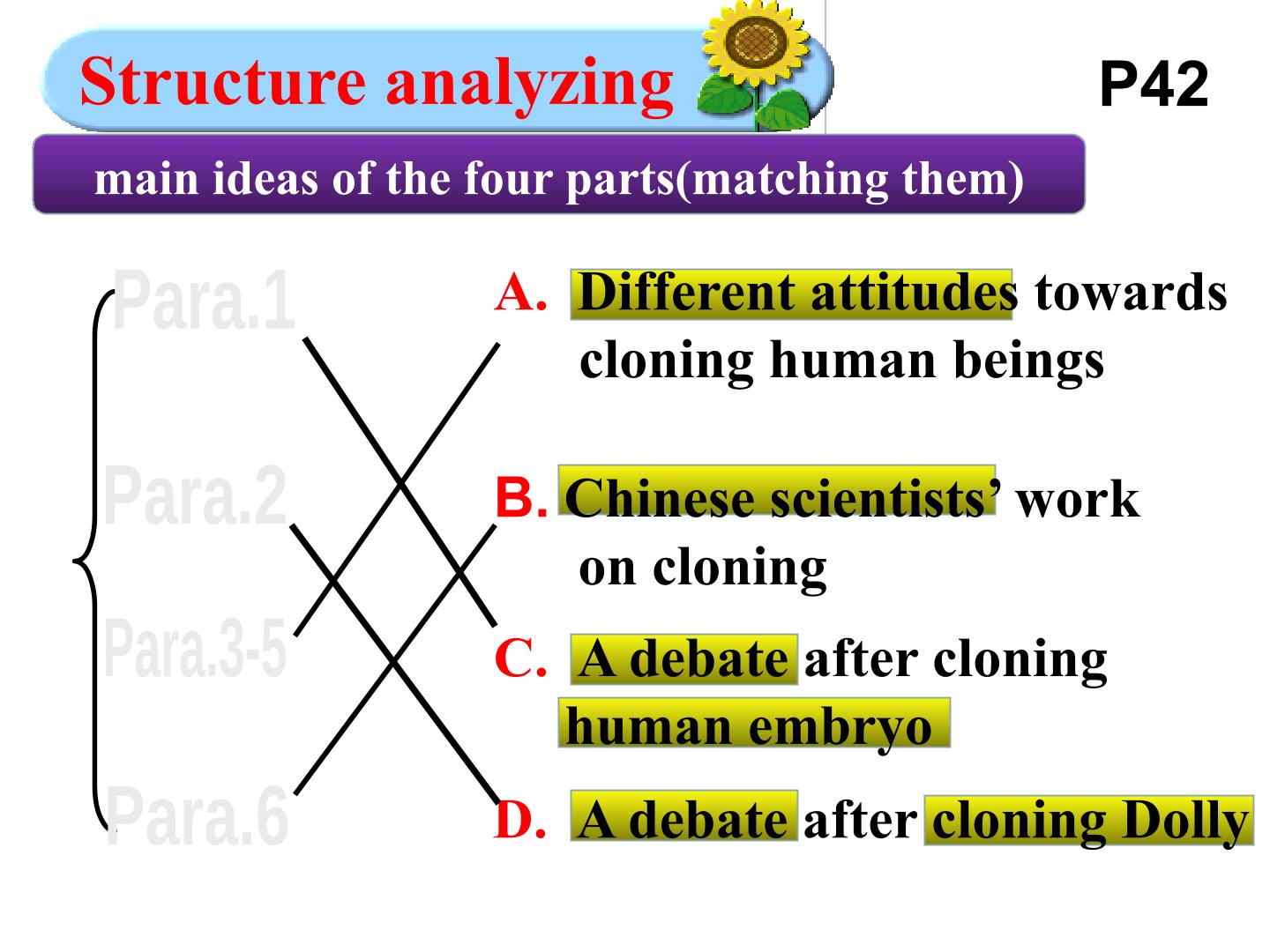 Structure analyzing

P42

main ideas of the four parts(matching them)

Para.1

Para.2

Para.3-5

Para.6

A. Different attitudes towards cloning human beings

B. Chinese scientists' work on cloning

C. A debate after cloning human embryo

D. A debate after cloning Dolly